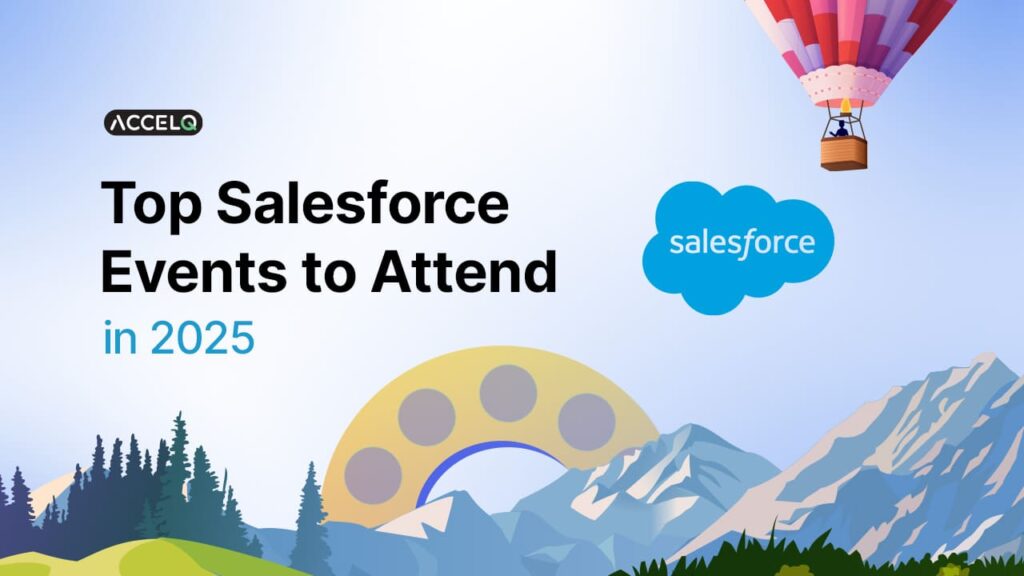 ACCELQ

Top Salesforce Events to Attend in 2025

salesforce